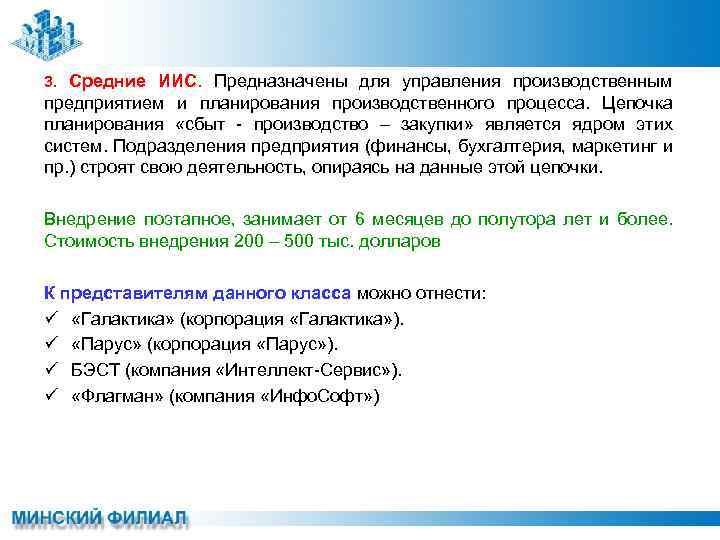 3. Средние ИИС. Предназначены для управления производственным предприятием и планирования производственного процесса. Цепочка планирования «сбыт - производство – закупки» является ядром этих систем. Подразделения предприятия (финансы, бухгалтерия, маркетинг и пр.) строят свою деятельность, опираясь на данные этой цепочки.

Внедрение поэтапное, занимает от 6 месяцев до полутора лет и более. Стоимость внедрения 200 – 500 тыс. долларов

К представителям данного класса можно отнести:
✓ «Галактика» (корпорация «Галактика»).
✓ «Парус» (корпорация «Парус»).
✓ БЭСТ (компания «Интеллект-Сервис»).
✓ «Флагман» (компания «ИнфоСофт»)

МИНСКИЙ ФИЛИАЛ